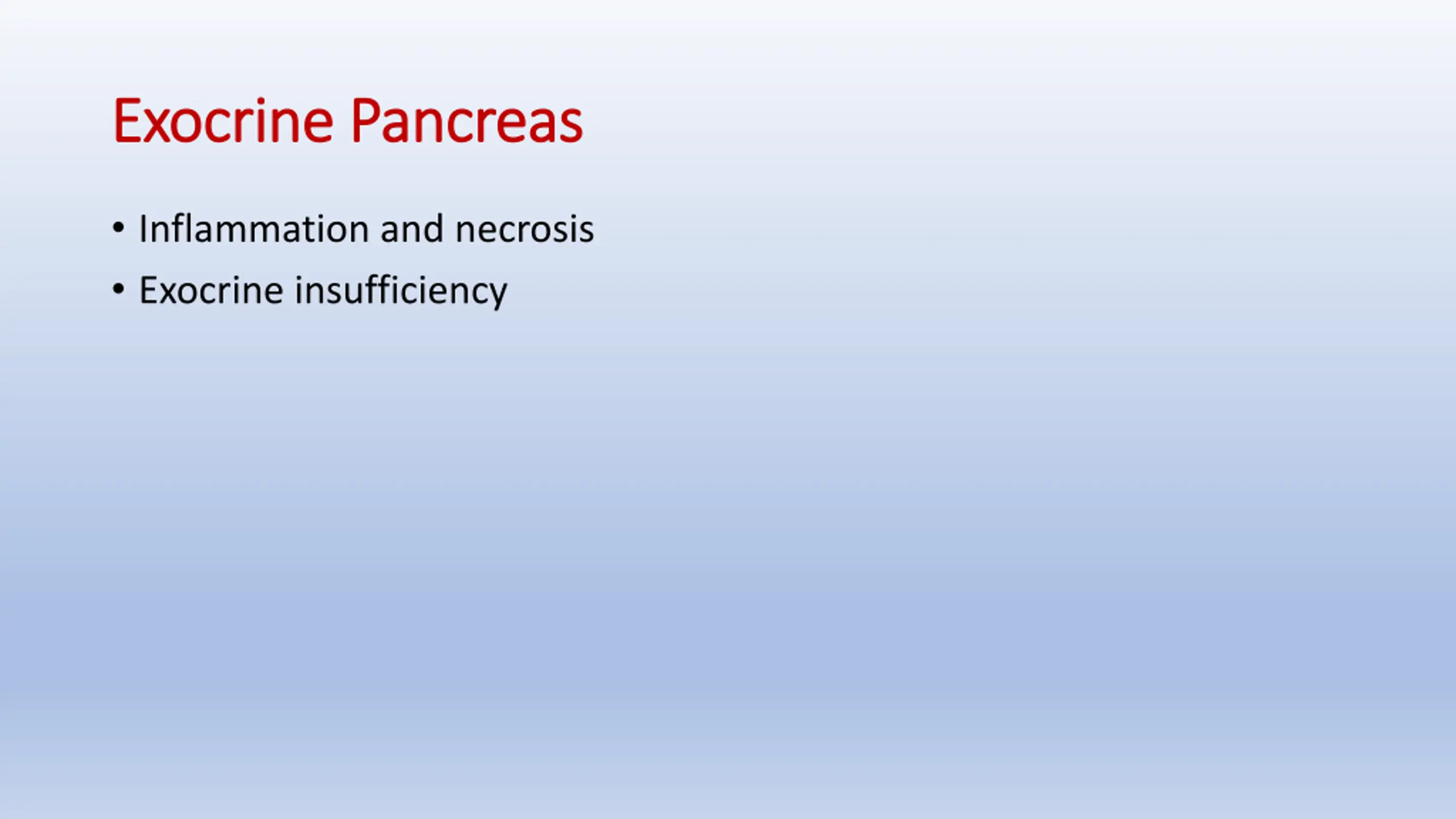 Exocrine Pancreas

• Inflammation and necrosis
• Exocrine insufficiency